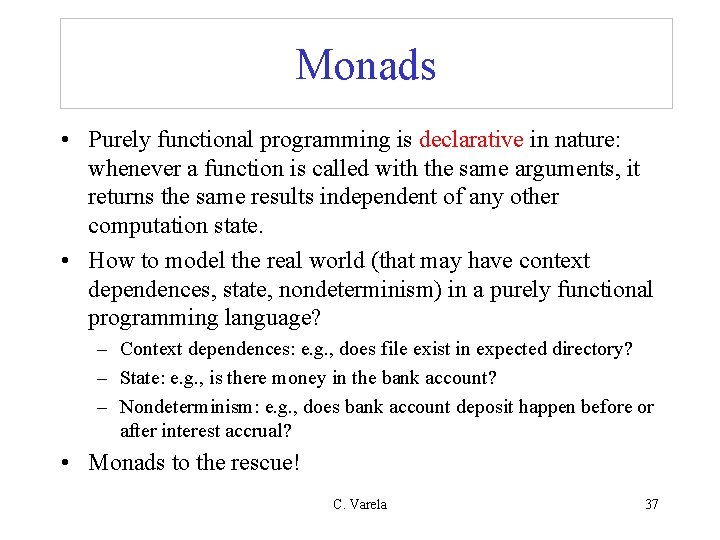 Monads

• Purely functional programming is declarative in nature: whenever a function is called with the same arguments, it returns the same results independent of any other computation state.

• How to model the real world (that may have context dependences, state, nondeterminism) in a purely functional programming language?
– Context dependences: e.g., does file exist in expected directory?
– State: e.g., is there money in the bank account?
– Nondeterminism: e.g., does bank account deposit happen before or after interest accrual?

• Monads to the rescue!

C. Varela

37